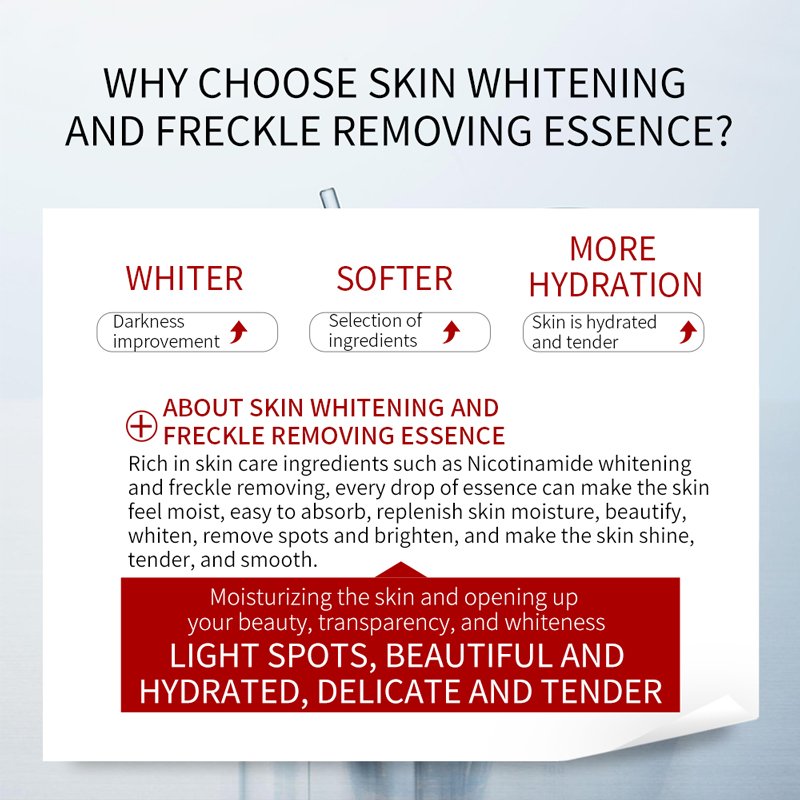 WHY CHOOSE SKIN WHITENING AND FRECKLE REMOVING ESSENCE?

WHITER
Darkness improvement

SOFTER
Selection of ingredients

MORE HYDRATION
Skin is hydrated and tender

ABOUT SKIN WHITENING AND FRECKLE REMOVING ESSENCE
Rich in skin care ingredients such as Nicotinamide whitening and freckle removing, every drop of essence can make the skin feel moist, easy to absorb, replenish skin moisture, beautify, whiten, remove spots and brighten, and make the skin shine, tender, and smooth.

Moisturizing the skin and opening up your beauty, transparency, and whiteness
LIGHT SPOTS, BEAUTIFUL AND HYDRATED, DELICATE AND TENDER